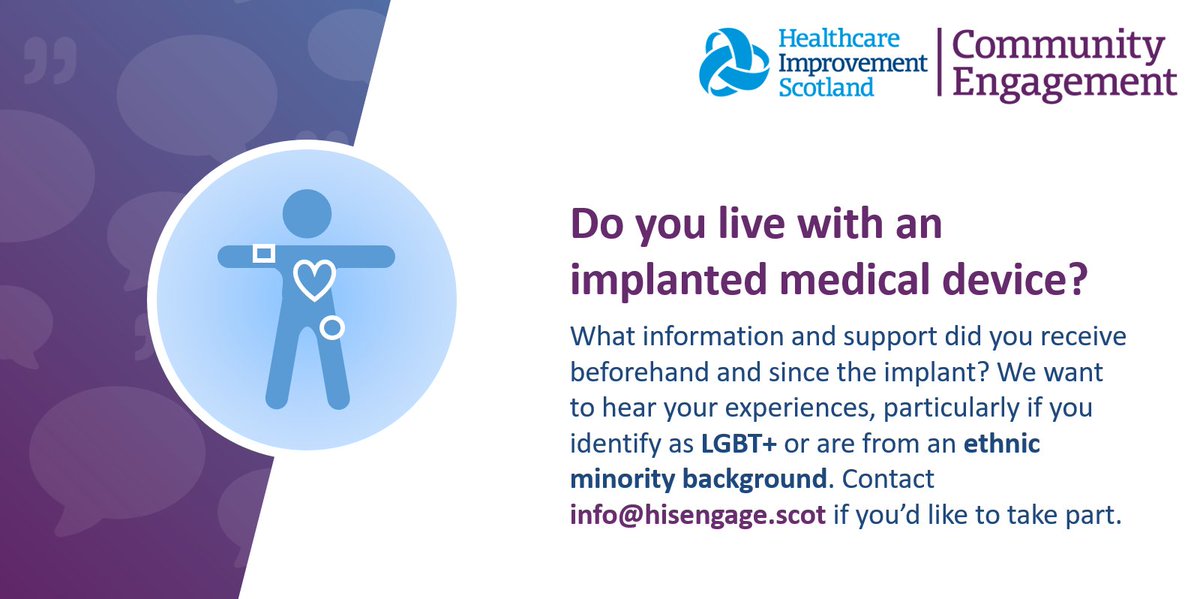 Healthcare Improvement Scotland | Community Engagement

Do you live with an implanted medical device?

What information and support did you receive beforehand and since the implant? We want to hear your experiences, particularly if you identify as LGBT+ or are from an ethnic minority background. Contact info@hisengage.scot if you'd like to take part.